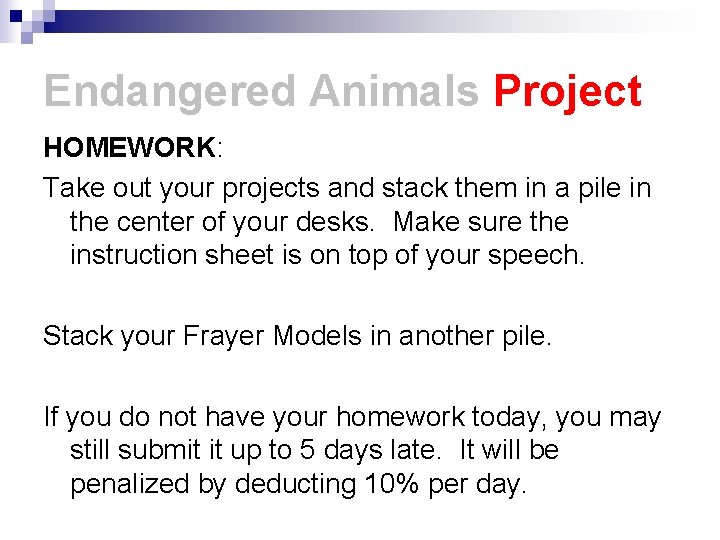 Endangered Animals Project

HOMEWORK:

Take out your projects and stack them in a pile in the center of your desks. Make sure the instruction sheet is on top of your speech.

Stack your Frayer Models in another pile.

If you do not have your homework today, you may still submit it up to 5 days late. It will be penalized by deducting 10% per day.